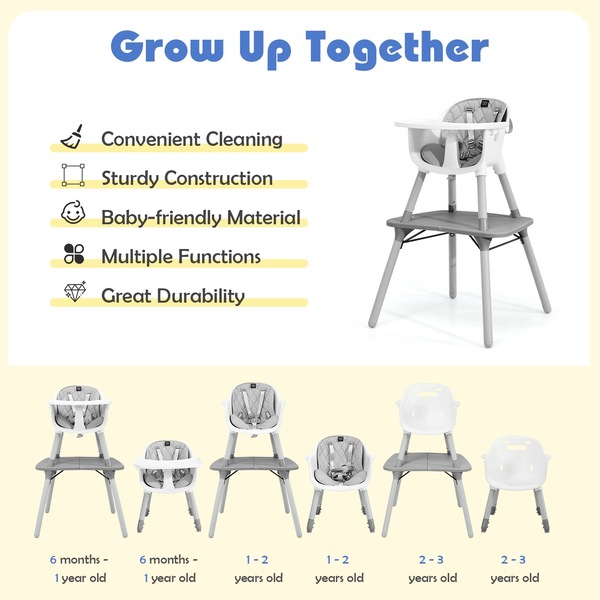 Grow Up Together

Convenient Cleaning

Sturdy Construction

Baby-friendly Material

Multiple Functions

Great Durability

6 months - 1 year old

6 months - 1 year old

1 - 2 years old

1 - 2 years old

2 - 3 years old

2 - 3 years old